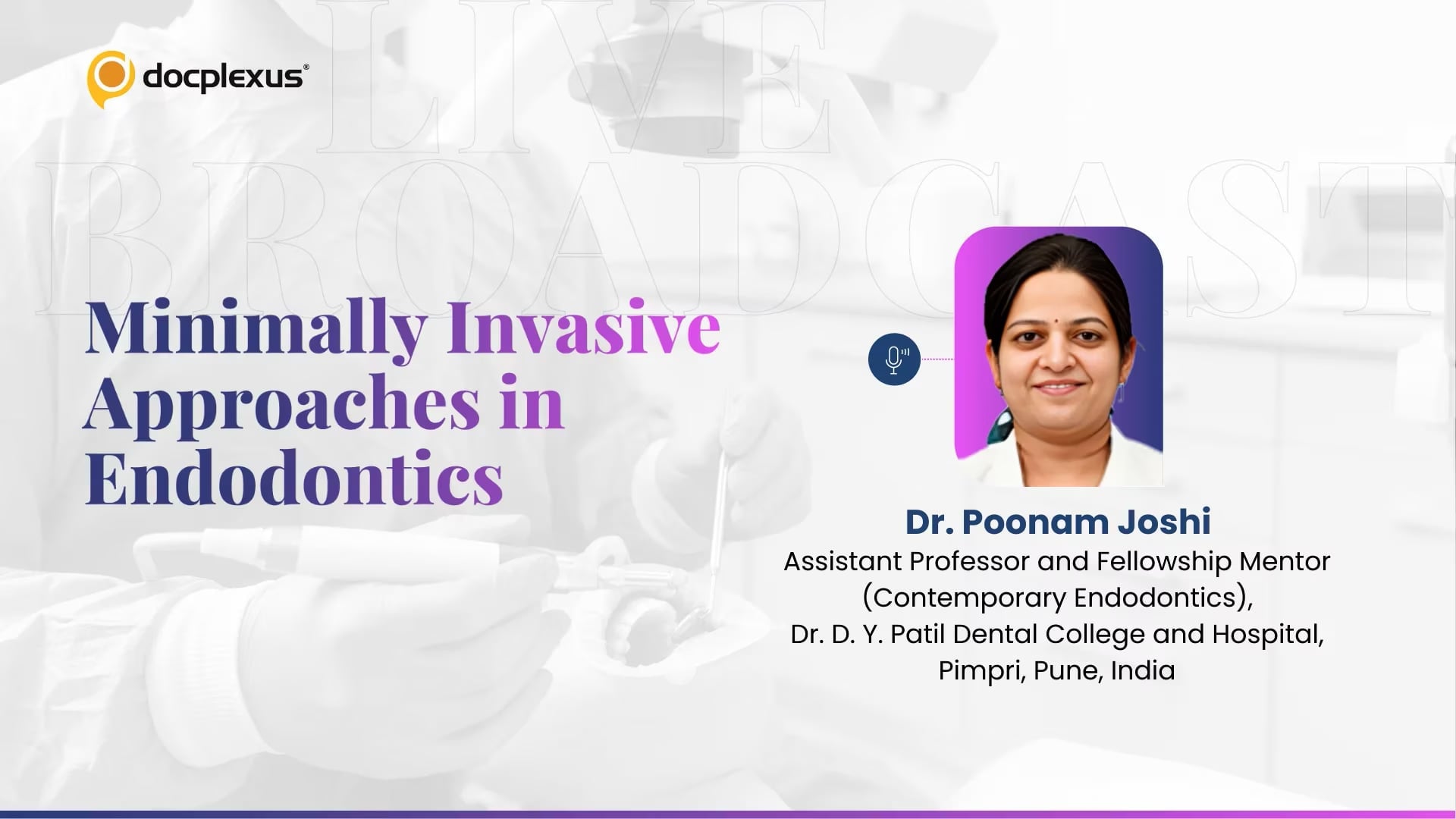 docplexus®

LIVE
BROADCAST

Minimally Invasive Approaches in Endodontics

Dr. Poonam Joshi
Assistant Professor and Fellowship Mentor (Contemporary Endodontics), Dr. D. Y. Patil Dental College and Hospital, Pimpri, Pune, India